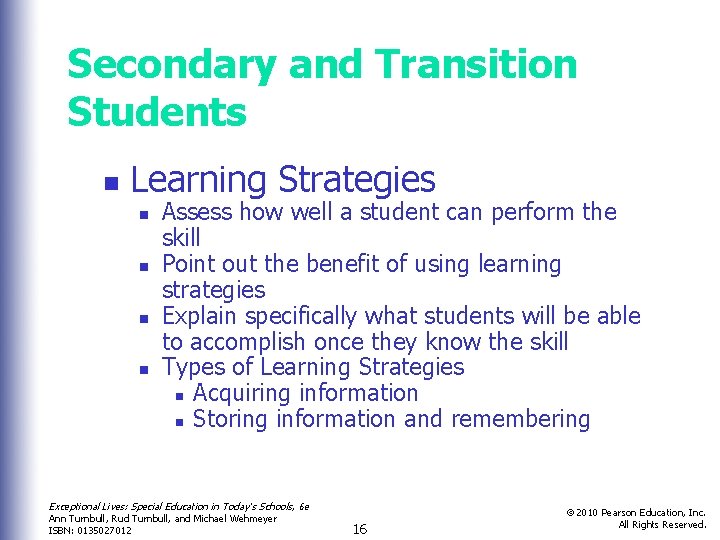 Secondary and Transition Students

- Learning Strategies
  - Assess how well a student can perform the skill
  - Point out the benefit of using learning strategies
  - Explain specifically what students will be able to accomplish once they know the skill
  - Types of Learning Strategies
    - Acquiring information
    - Storing information and remembering

Exceptional Lives: Special Education in Today's Schools, 6e
Ann Turnbull, Rud Turnbull, and Michael Wehmeyer
ISBN: 0135027012

16

© 2010 Pearson Education, Inc.
All Rights Reserved.